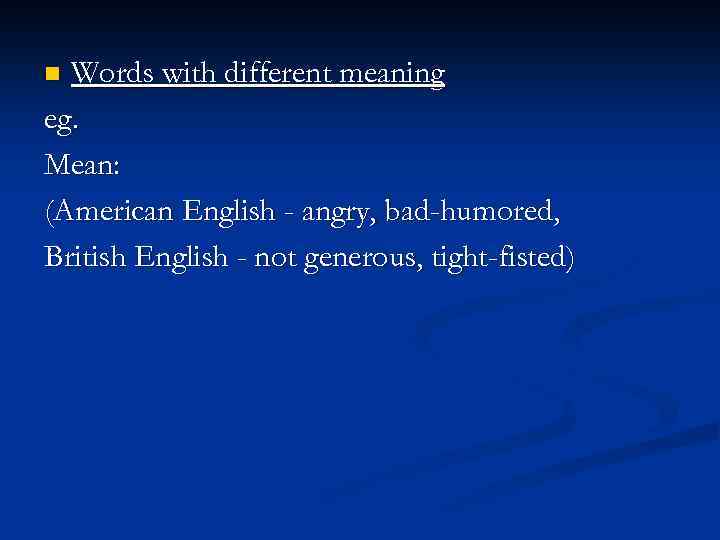 Words with different meaning

eg.

Mean:

(American English - angry, bad-humored,

British English - not generous, tight-fisted)